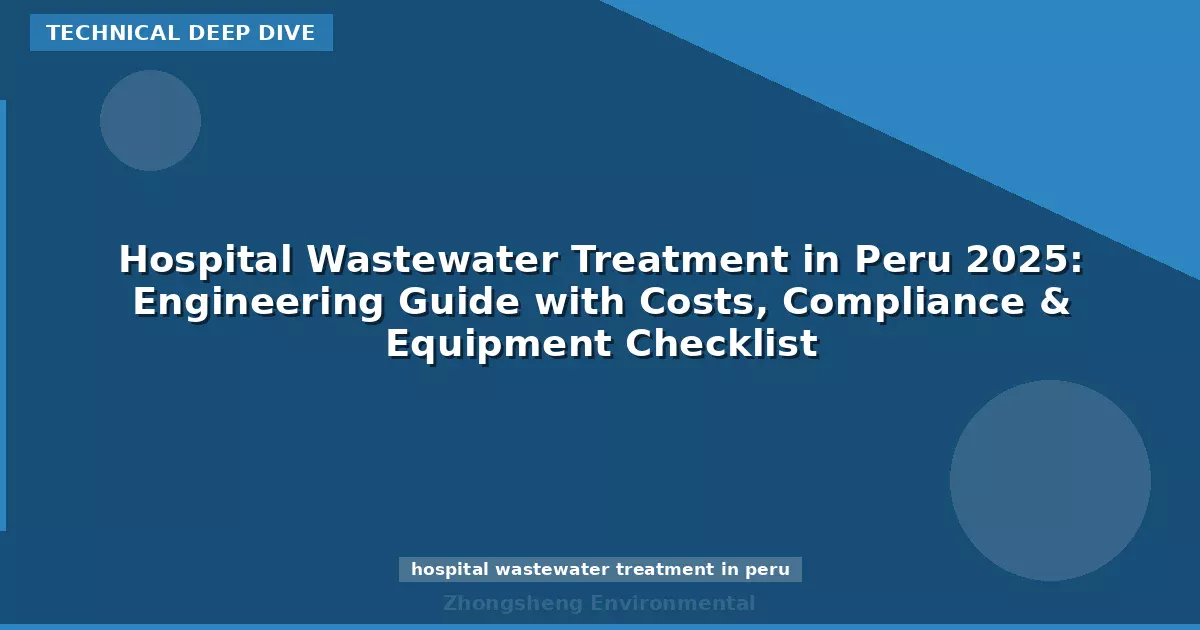 TECHNICAL DEEP DIVE

Hospital Wastewater Treatment in Peru 2025: Engineering Guide with Costs, Compliance & Equipment Checklist

hospital wastewater treatment in peru

Zhongsheng Environmental